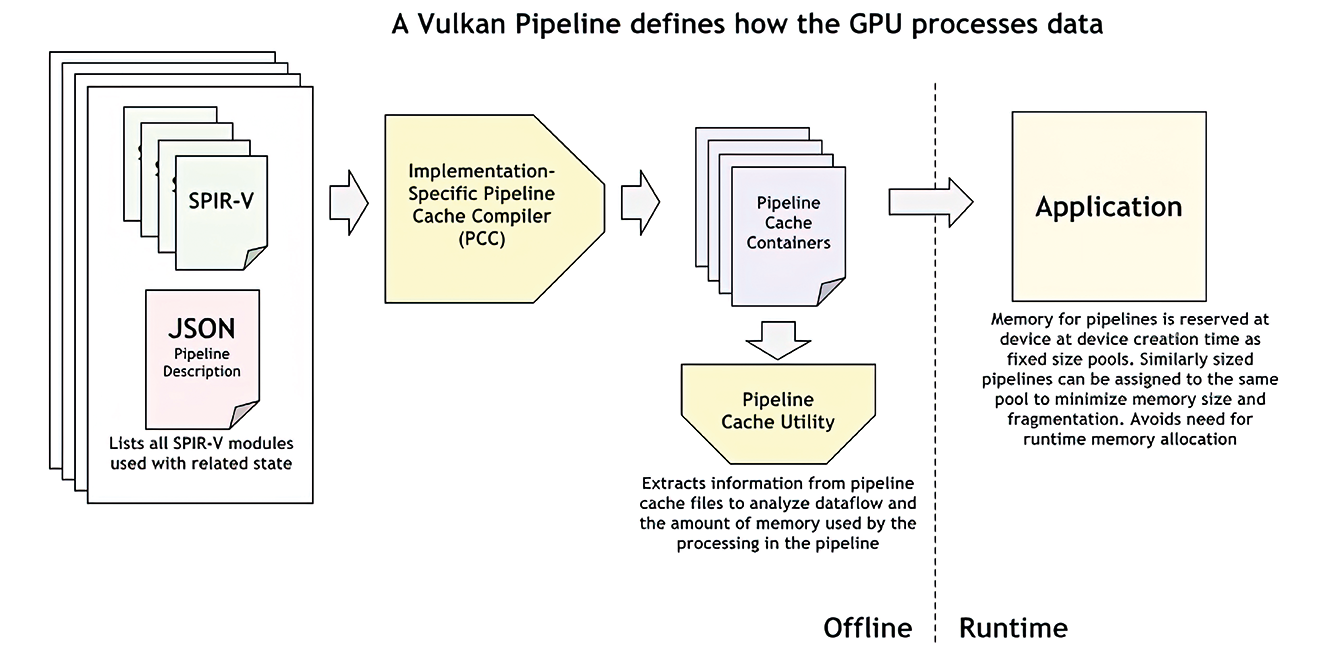 A Vulkan Pipeline defines how the GPU processes data

SPIR-V

JSON
Pipeline Description

Lists all SPIR-V modules used with related state

Implementation-Specific Pipeline Cache Compiler (PCC)

Pipeline Cache Containers

Pipeline Cache Utility

Extracts information from pipeline cache files to analyze dataflow and the amount of memory used by the processing in the pipeline

Application

Memory for pipelines is reserved at device at device creation time as fixed size pools. Similarly sized pipelines can be assigned to the same pool to minimize memory size and fragmentation. Avoids need for runtime memory allocation

Offline

Runtime